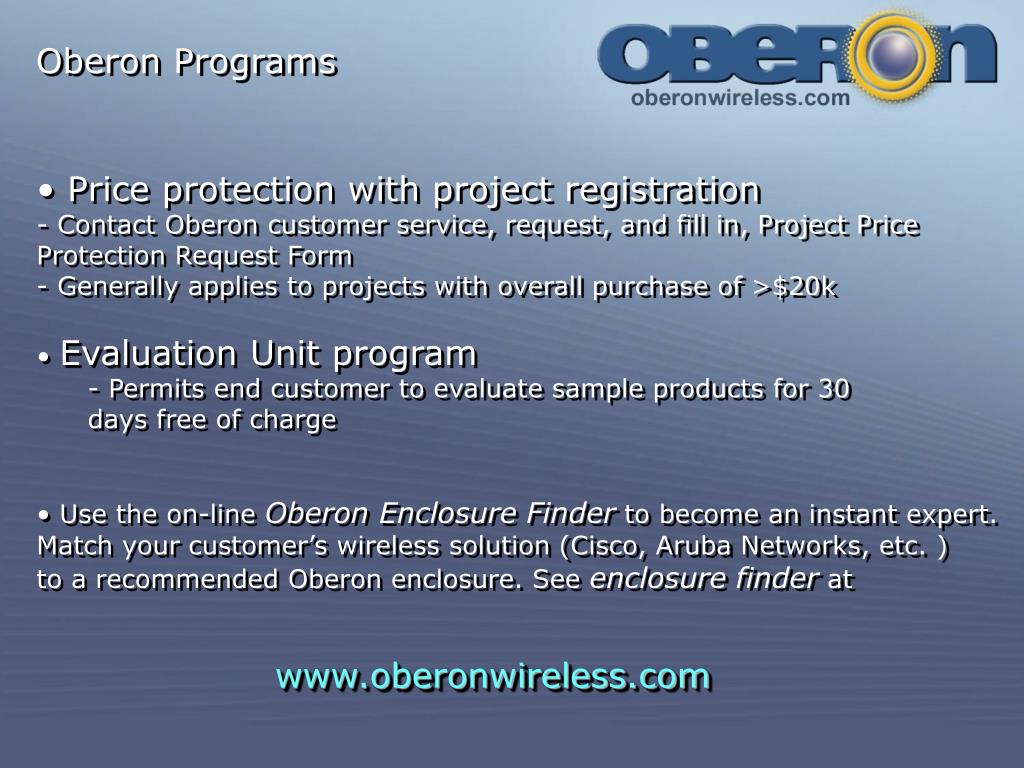 Oberon Programs

OBERON
oberonwireless.com

• Price protection with project registration
- Contact Oberon customer service, request, and fill in, Project Price Protection Request Form
- Generally applies to projects with overall purchase of >$20k

• Evaluation Unit program
- Permits end customer to evaluate sample products for 30 days free of charge

• Use the on-line Oberon Enclosure Finder to become an instant expert. Match your customer's wireless solution (Cisco, Aruba Networks, etc. ) to a recommended Oberon enclosure. See enclosure finder at

www.oberonwireless.com